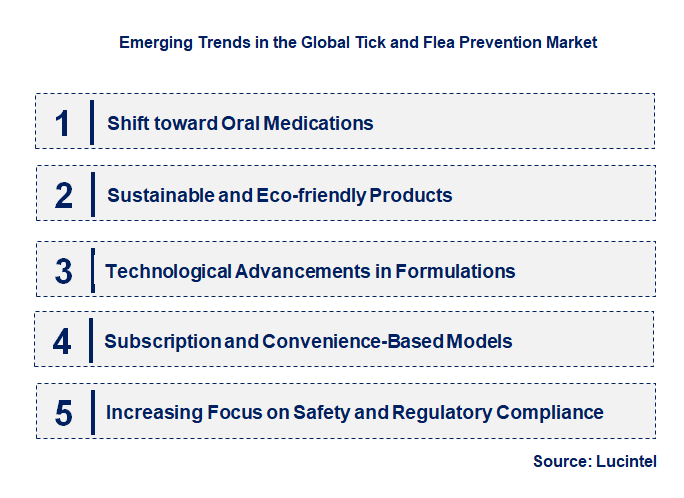 Emerging Trends in the Global Tick and Flea Prevention Market

1 Shift toward Oral Medications

2 Sustainable and Eco-friendly Products

3 Technological Advancements in Formulations

4 Subscription and Convenience-Based Models

5 Increasing Focus on Safety and Regulatory Compliance

Source: Lucintel